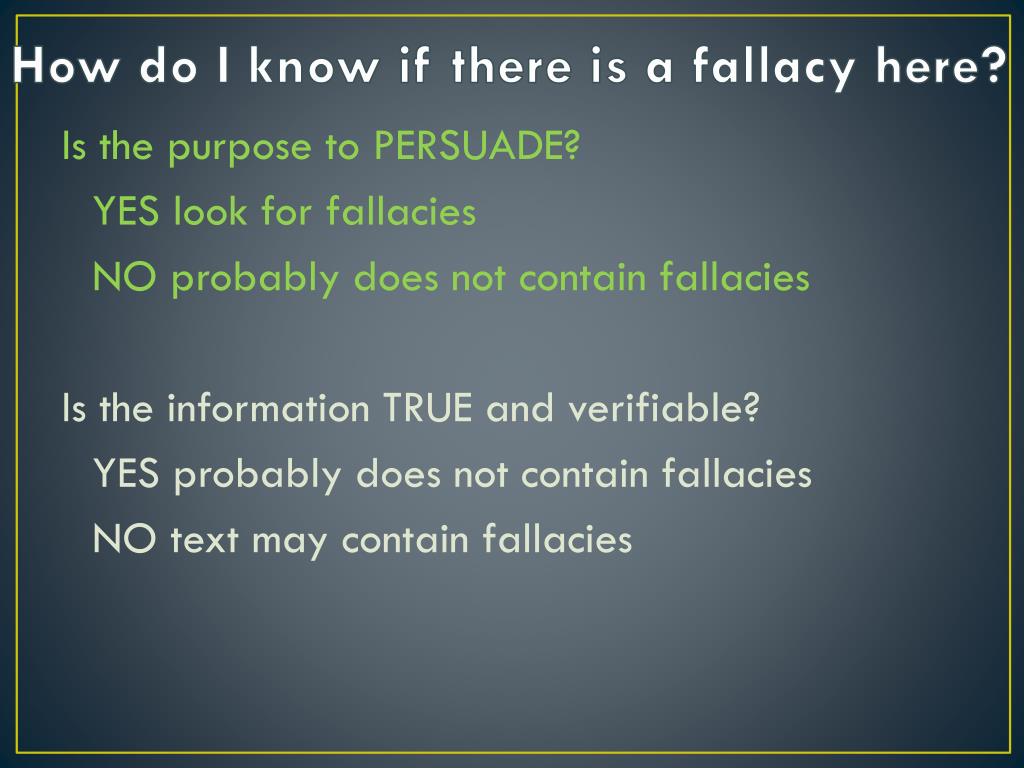 How do I know if there is a fallacy here?

Is the purpose to PERSUADE?

YES look for fallacies

NO probably does not contain fallacies

Is the information TRUE and verifiable?

YES probably does not contain fallacies

NO text may contain fallacies